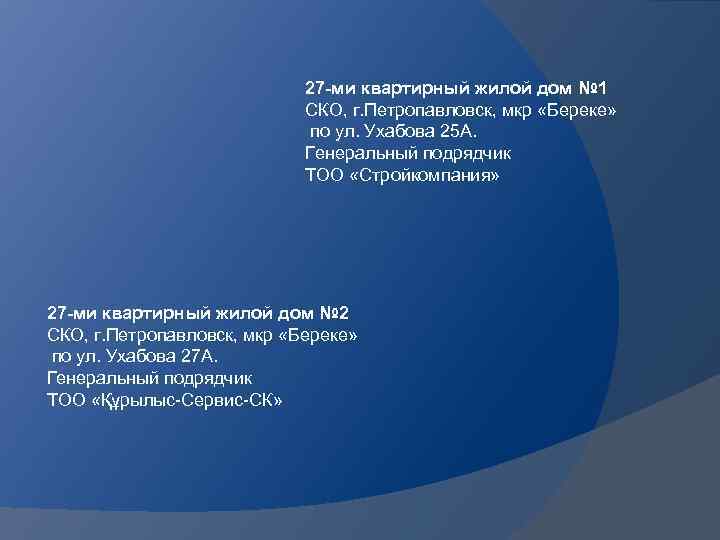 27-ми квартирный жилой дом №1
СКО, г.Петропавловск, мкр «Береке»
по ул. Ухабова 25А.
Генеральный подрядчик
ТОО «Стройкомпания»

27-ми квартирный жилой дом №2
СКО, г.Петропавловск, мкр «Береке»
по ул. Ухабова 27А.
Генеральный подрядчик
ТОО «Құрылыс-Сервис-СК»